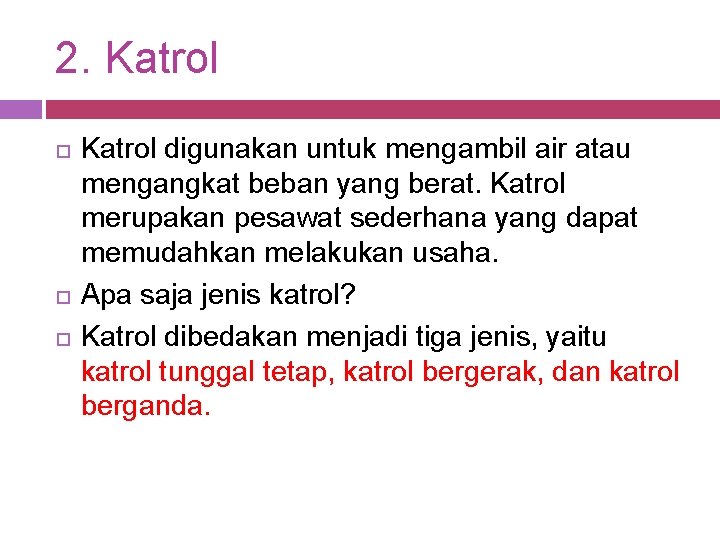 2. Katrol

Katrol digunakan untuk mengambil air atau mengangkat beban yang berat. Katrol merupakan pesawat sederhana yang dapat memudahkan melakukan usaha.

Apa saja jenis katrol?

Katrol dibedakan menjadi tiga jenis, yaitu katrol tunggal tetap, katrol bergerak, dan katrol berganda.